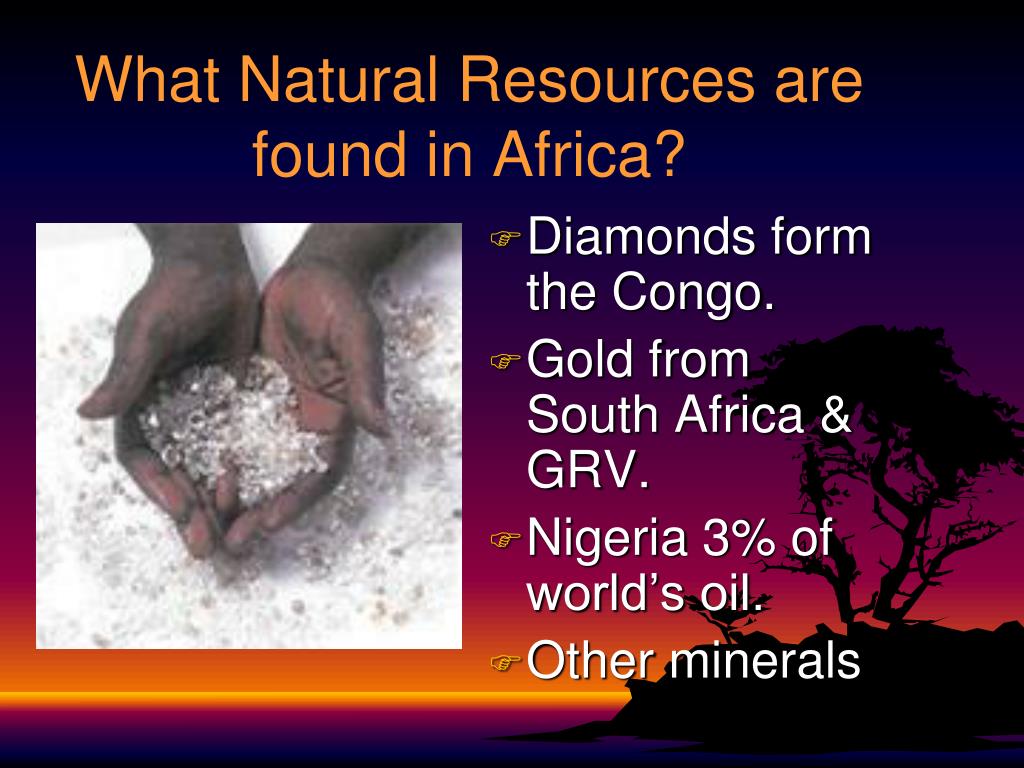 What Natural Resources are found in Africa?

☞ Diamonds form the Congo.
☞ Gold from South Africa & GRV.
☞ Nigeria 3% of world's oil.
☞ Other minerals